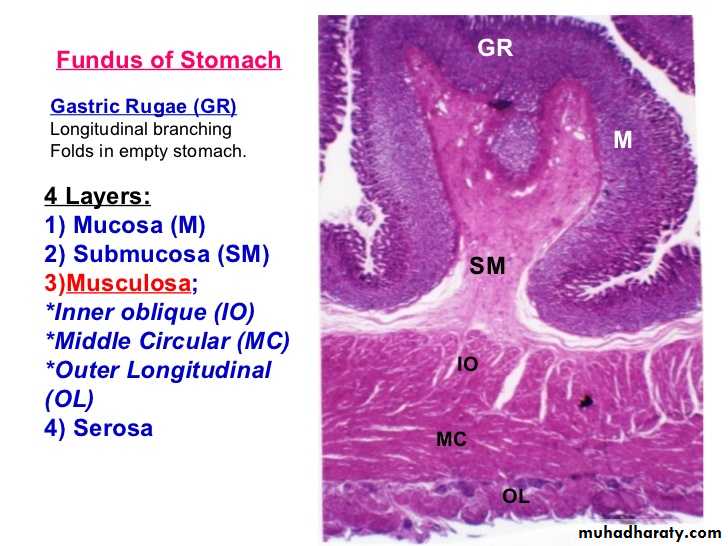 Fundus of Stomach

Gastric Rugae (GR)
Longitudinal branching Folds in empty stomach.

4 Layers:
1) Mucosa (M)
2) Submucosa (SM)
3)Musculosa;
*Inner oblique (IO)
*Middle Circular (MC)
*Outer Longitudinal (OL)
4) Serosa

GR
M
SM
IO
MC
OL

muhadharaty.com